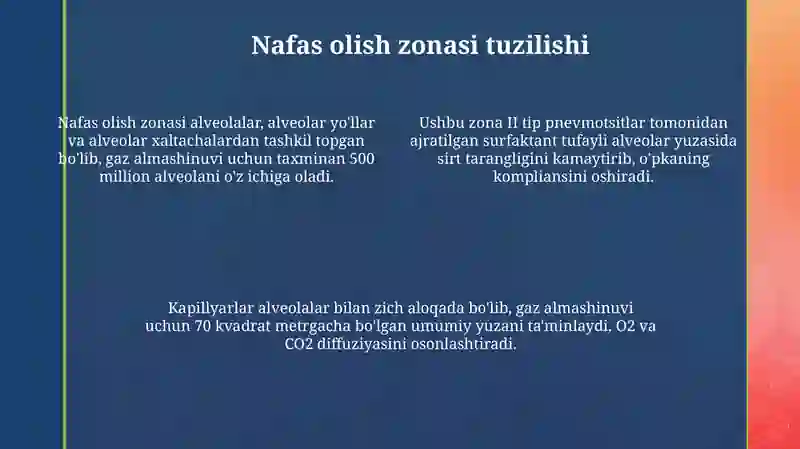 Nafas olish zonasi tuzilishi

Nafas olish zonasi alveolalar, alveolar yo'llar va alveolar xaltachalardan tashkil topgan bo'lib, gaz almashinuvi uchun taxminan 500 million alveolani o'z ichiga oladi.

Ushbu zona II tip pnevmotsitlar tomonidan ajratilgan surfaktant tufayli alveolar yuzasida sirt tarangligini kamaytirib, o'pkaning kompliansini oshiradi.

Kapillyarlar alveolalar bilan zich aloqada bo'lib, gaz almashinuvi uchun 70 kvadrat metrgacha bo'lgan umumiy yuzani ta'minlaydi, O2 va CO2 diffuziyasini osonlashtiradi.